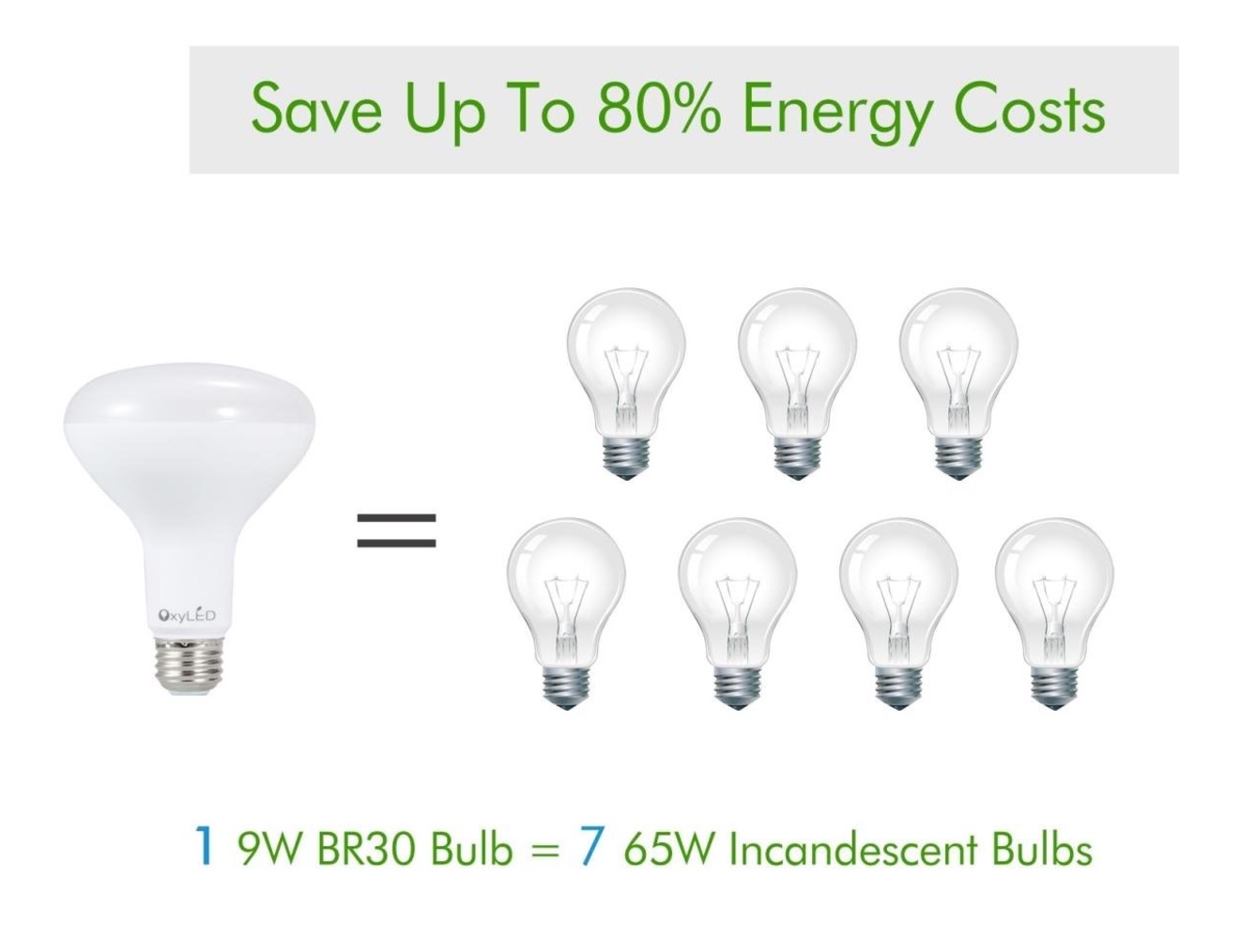 Save Up To 80% Energy Costs

OxyLED

=

1 9W BR30 Bulb = 7 65W Incandescent Bulbs